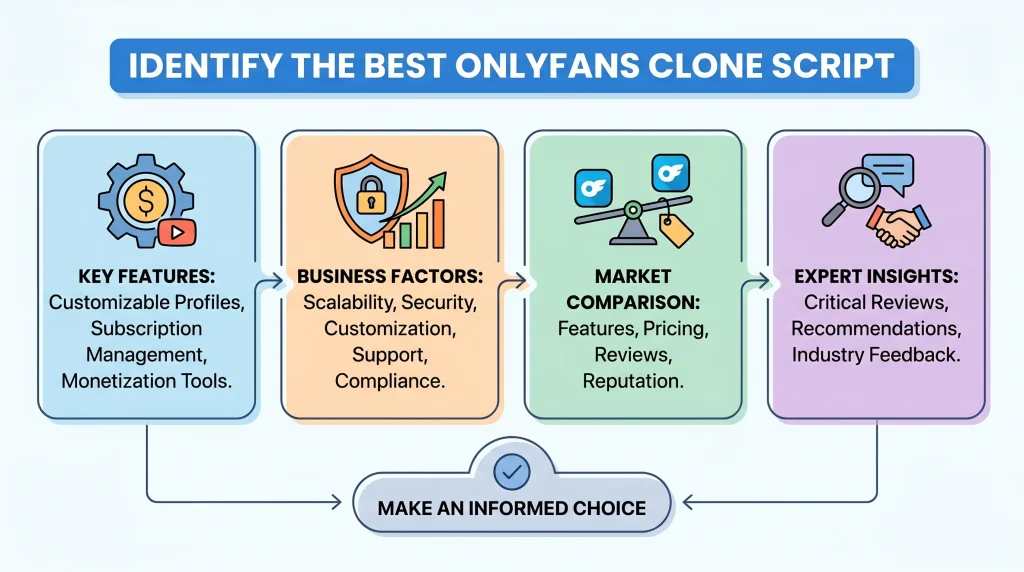 IDENTIFY THE BEST ONLYFANS CLONE SCRIPT

KEY FEATURES: Customizable Profiles, Subscription Management, Monetization Tools.

BUSINESS FACTORS: Scalability, Security, Customization, Support, Compliance.

MARKET COMPARISON: Features, Pricing, Reviews, Reputation.

EXPERT INSIGHTS: Critical Reviews, Recommendations, Industry Feedback.

MAKE AN INFORMED CHOICE